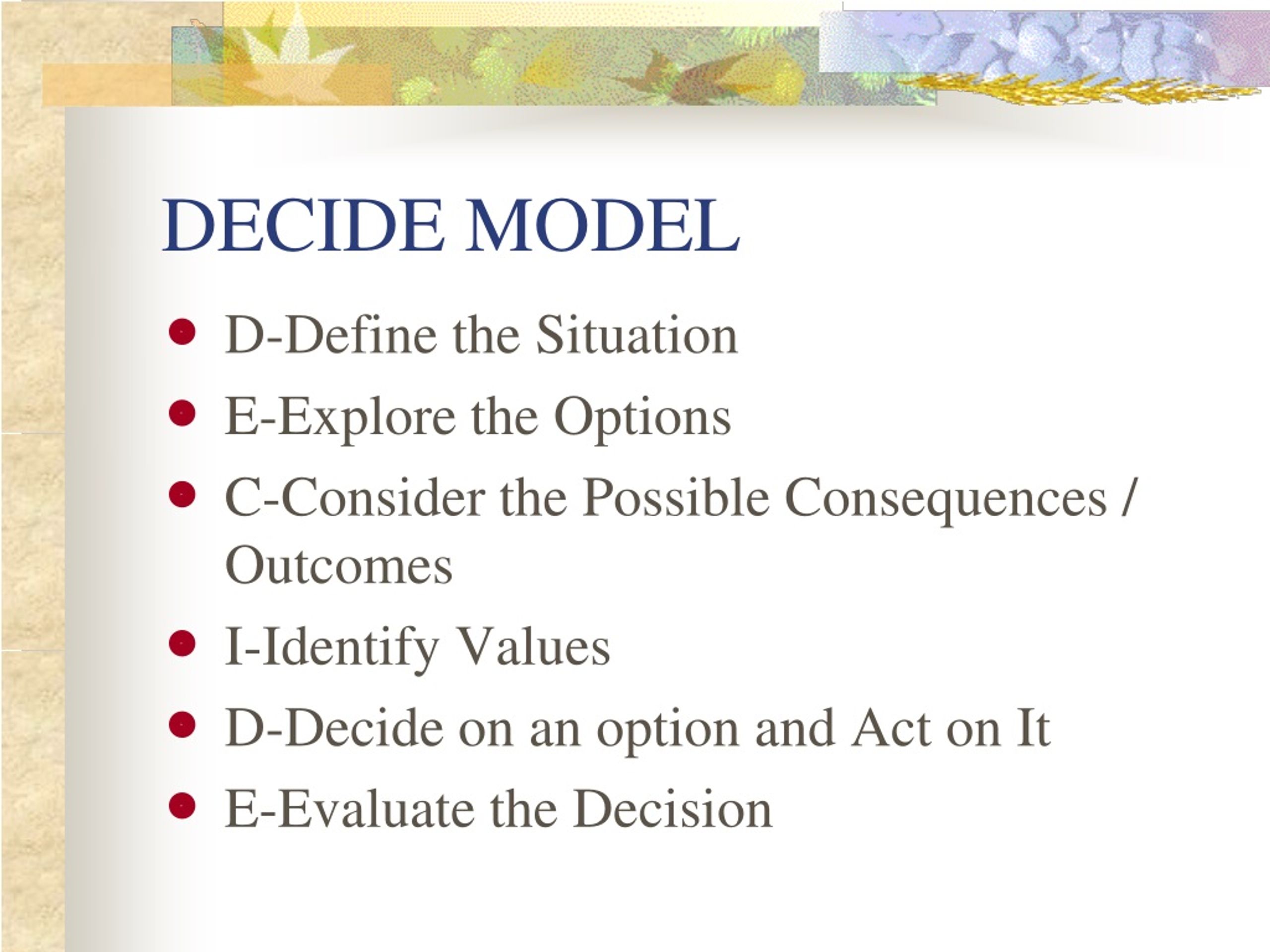 DECIDE MODEL

- D-Define the Situation
- E-Explore the Options
- C-Consider the Possible Consequences / Outcomes
- I-Identify Values
- D-Decide on an option and Act on It
- E-Evaluate the Decision